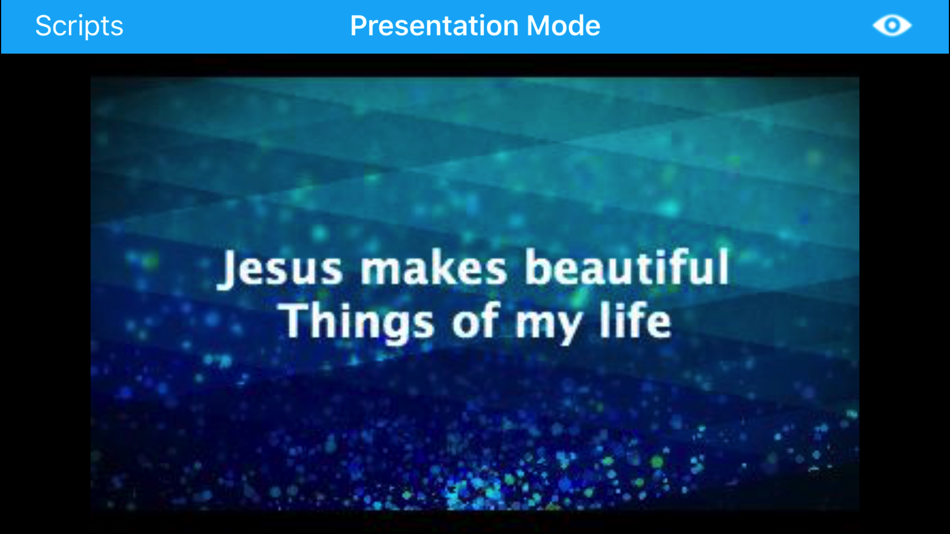 Scripts
Presentation Mode

Jesus makes beautiful
Things of my life